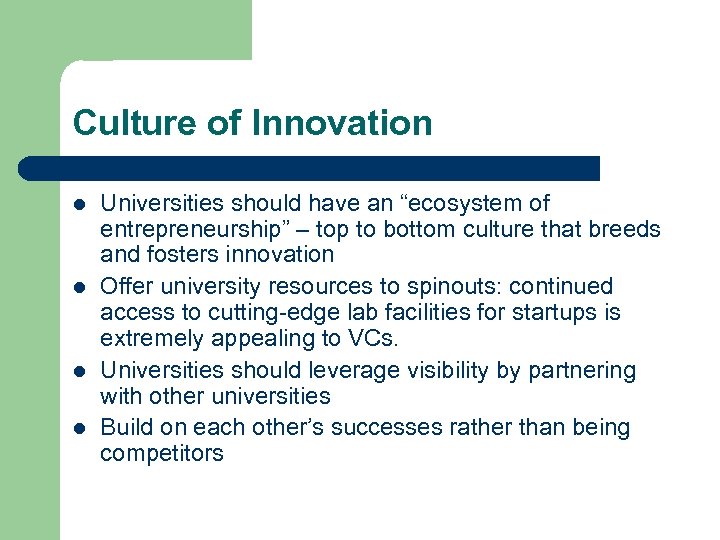 Culture of Innovation

- Universities should have an “ecosystem of entrepreneurship” – top to bottom culture that breeds and fosters innovation
- Offer university resources to spinouts: continued access to cutting-edge lab facilities for startups is extremely appealing to VCs.
- Universities should leverage visibility by partnering with other universities
- Build on each other’s successes rather than being competitors